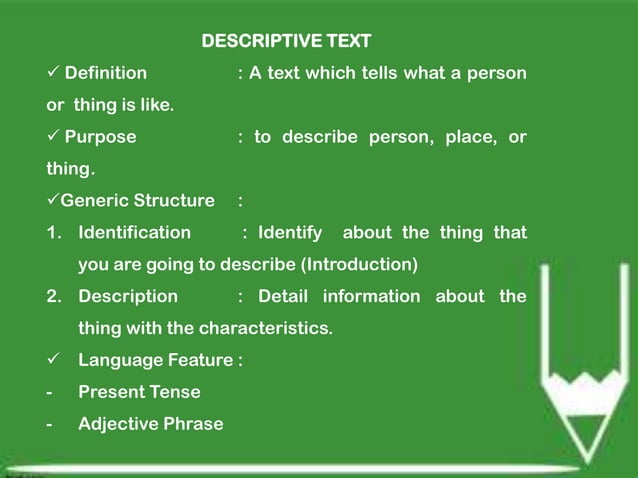 DESCRIPTIVE TEXT

✓ Definition : A text which tells what a person or thing is like.

✓ Purpose : to describe person, place, or thing.

✓Generic Structure :

1. Identification : Identify about the thing that you are going to describe (Introduction)

2. Description : Detail information about the thing with the characteristics.

✓ Language Feature :

- Present Tense

- Adjective Phrase